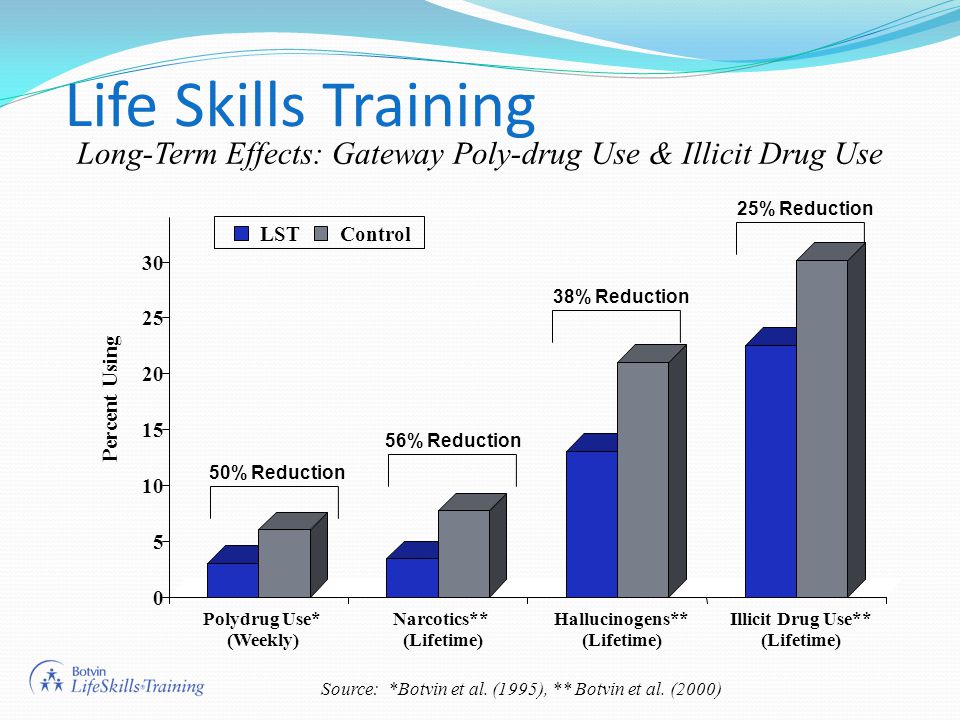 Life Skills Training

Long-Term Effects: Gateway Poly-drug Use & Illicit Drug Use

LST Control

Percent Using

30
25
20
15
10
5
0

50% Reduction
56% Reduction
38% Reduction
25% Reduction

Polydrug Use* (Weekly)
Narcotics** (Lifetime)
Hallucinogens** (Lifetime)
Illicit Drug Use** (Lifetime)

Botvin LifeSkills Training

Source: *Botvin et al. (1995), ** Botvin et al. (2000)